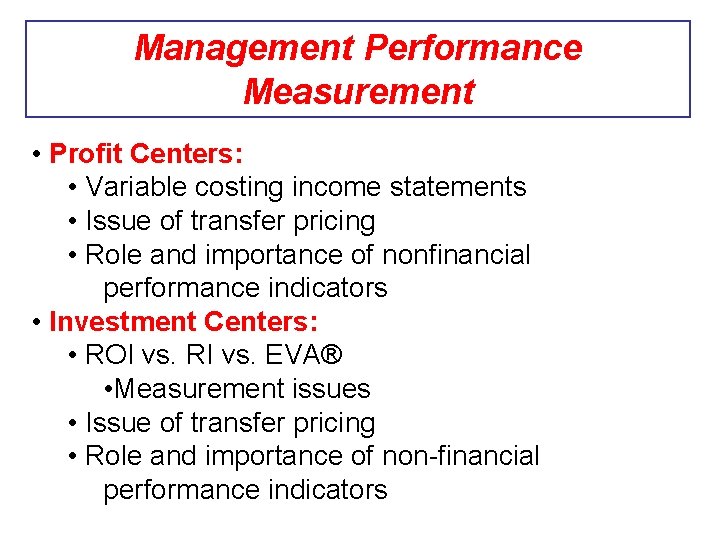 Management Performance Measurement

• Profit Centers:
• Variable costing income statements
• Issue of transfer pricing
• Role and importance of nonfinancial performance indicators
• Investment Centers:
• ROI vs. RI vs. EVA®
•Measurement issues
• Issue of transfer pricing
• Role and importance of non-financial performance indicators